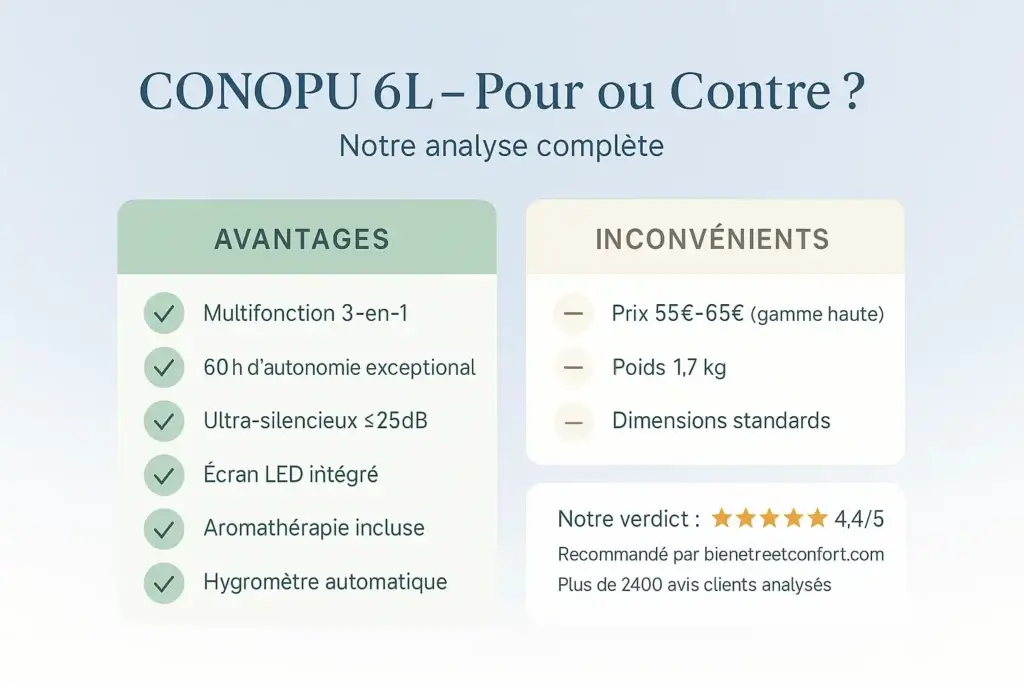 CONOPU 6L – Pour ou Contre ?

Notre analyse complète

AVANTAGES

Multifonction 3-en-1

60 h d'autonomie exceptional

Ultra-silencieux ≤25dB

Écran LED intégré

Aromathérapie incluse

Hygromètre automatique

INCONVÉNIENTS

Prix 55€-65€ (gamme haute)

Poids 1,7 kg

Dimensions standards

Notre verdict : ★★★★★ 4,4/5

Recommandé par bienetreetconfort.com

Plus de 2400 avis clients analysés